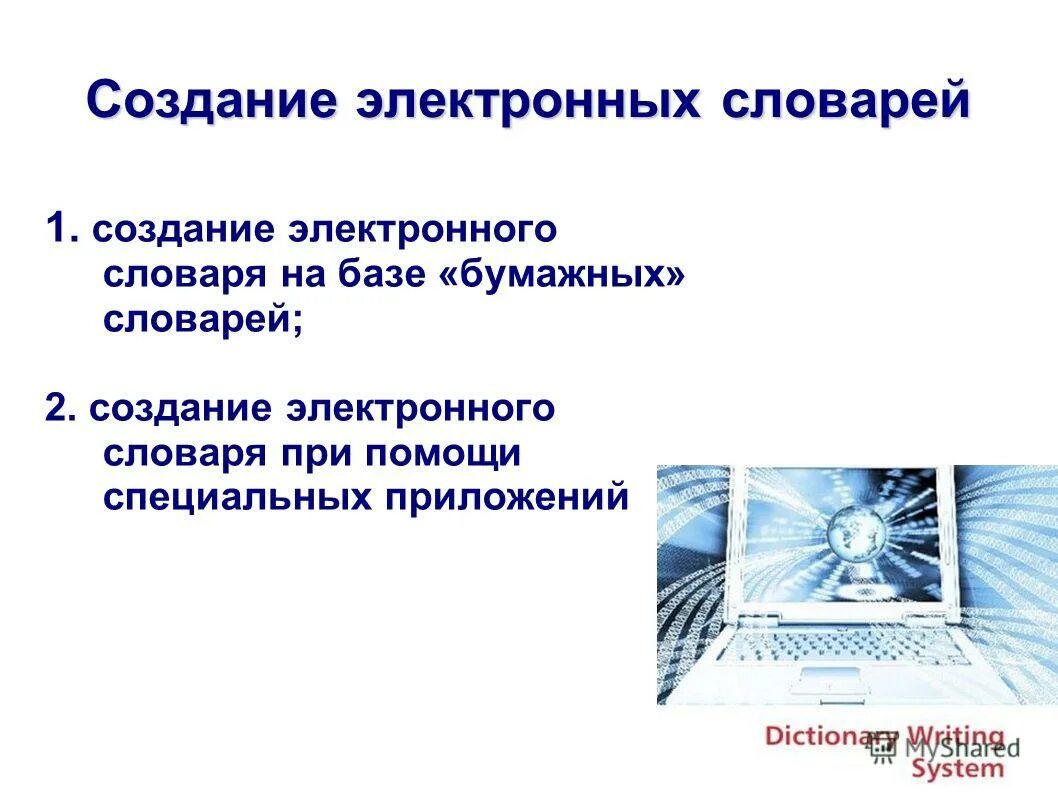 Создание электронных словарей

1. создание электронного словаря на базе «бумажных» словарей;

2. создание электронного словаря при помощи специальных приложений

Dictionary Writing System

MyShared